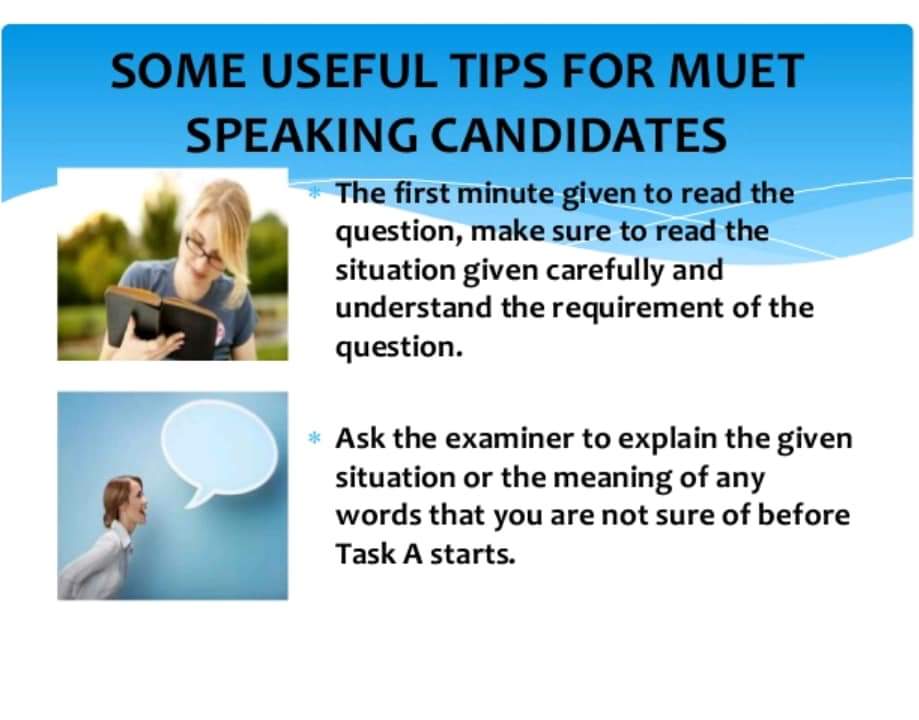 SOME USEFUL TIPS FOR MUET SPEAKING CANDIDATES

* The first minute given to read the question, make sure to read the situation given carefully and understand the requirement of the question.

* Ask the examiner to explain the given situation or the meaning of any words that you are not sure of before Task A starts.